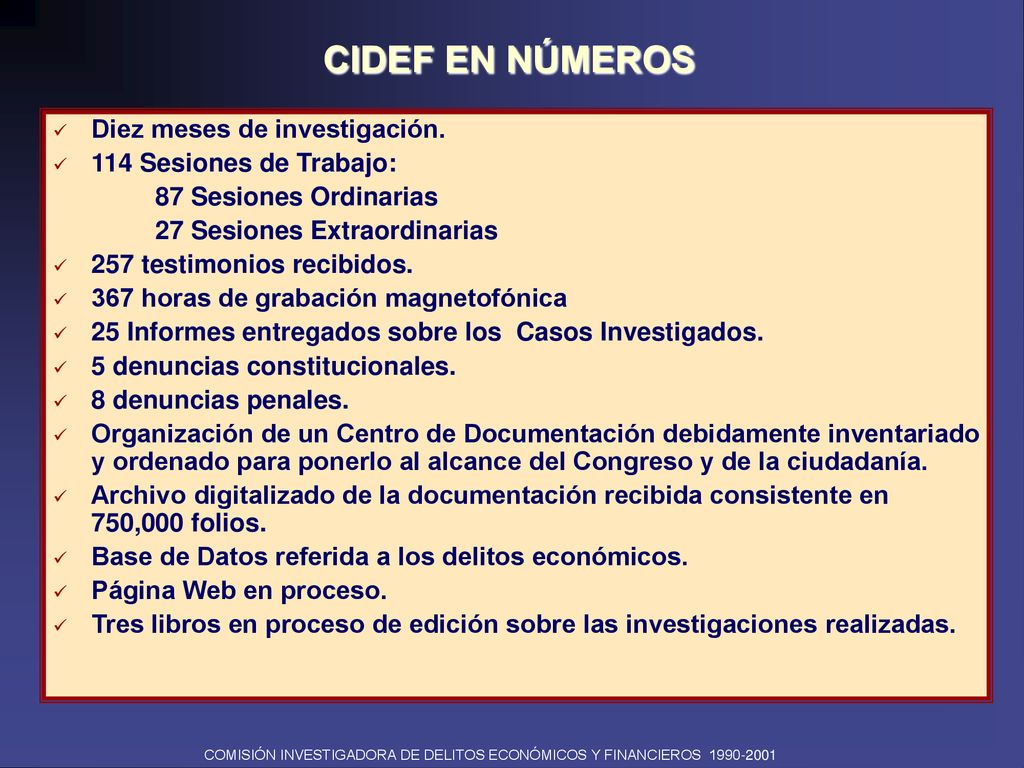 CIDEF EN NÚMEROS

✓ Diez meses de investigación.
✓ 114 Sesiones de Trabajo:
87 Sesiones Ordinarias
27 Sesiones Extraordinarias
✓ 257 testimonios recibidos.
✓ 367 horas de grabación magnetofónica
✓ 25 Informes entregados sobre los Casos Investigados.
✓ 5 denuncias constitucionales.
✓ 8 denuncias penales.
✓ Organización de un Centro de Documentación debidamente inventariado y ordenado para ponerlo al alcance del Congreso y de la ciudadanía.
✓ Archivo digitalizado de la documentación recibida consistente en 750,000 folios.
✓ Base de Datos referida a los delitos económicos.
✓ Página Web en proceso.
✓ Tres libros en proceso de edición sobre las investigaciones realizadas.

COMISIÓN INVESTIGADORA DE DELITOS ECONÓMICOS Y FINANCIEROS 1990-2001